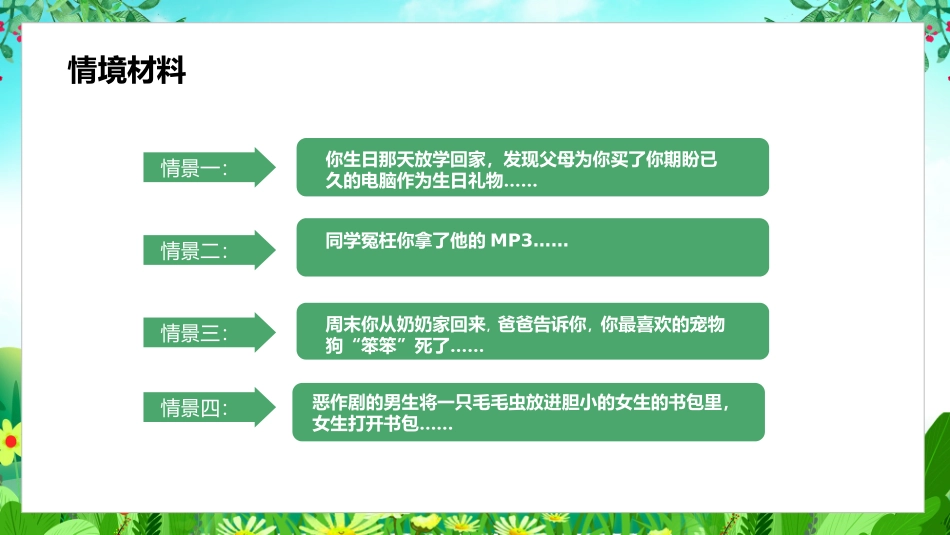 情境材料

情景一:

你生日那天放学回家，发现父母为你买了你期盼已久的电脑作为生日礼物……

情景二:

同学冤枉你拿了他的 MP3……

情景三:

周末你从奶奶家回来，爸爸告诉你，你最喜欢的宠物狗“笨笨”死了……

情景四:

恶作剧的男生将一只毛毛虫放进胆小的女生的书包里，女生打开书包……